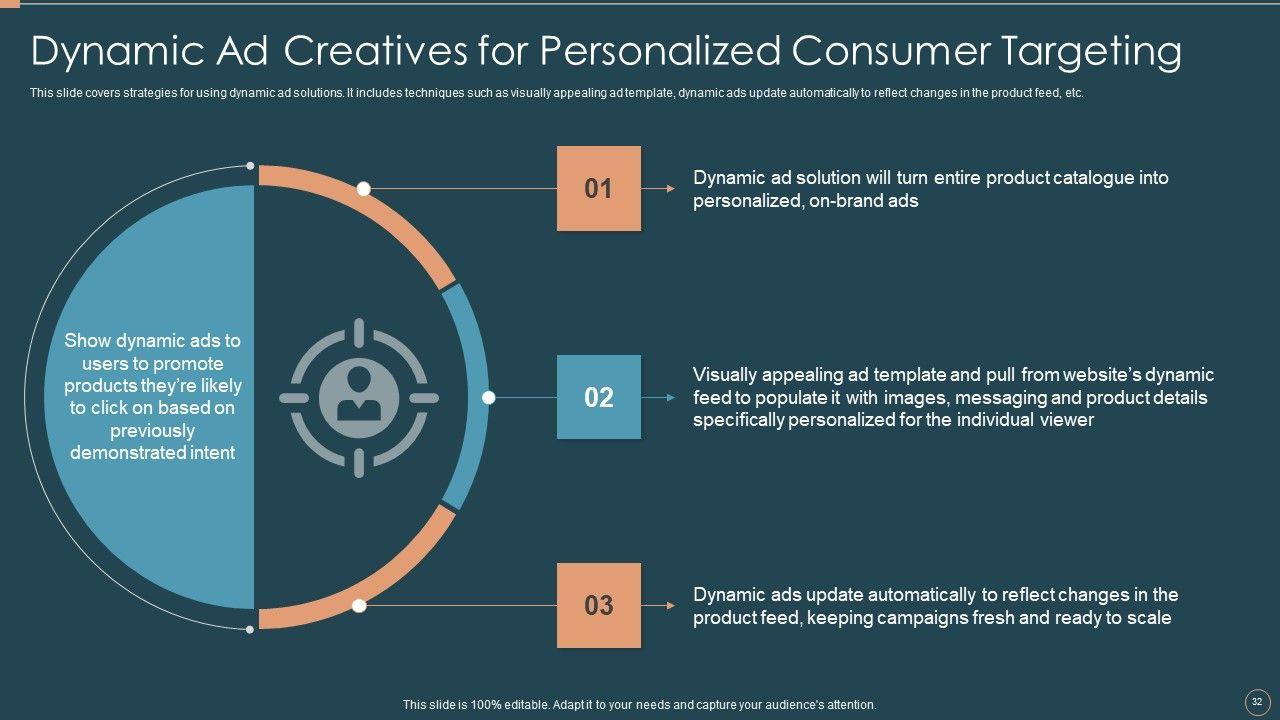 Dynamic Ad Creatives for Personalized Consumer Targeting

This slide covers strategies for using dynamic ad solutions. It includes techniques such as visually appealing ad template, dynamic ads update automatically to reflect changes in the product feed, etc.

Show dynamic ads to users to promote products they're likely to click on based on previously demonstrated intent

01

Dynamic ad solution will turn entire product catalogue into personalized, on-brand ads

02

Visually appealing ad template and pull from website's dynamic feed to populate it with images, messaging and product details specifically personalized for the individual viewer

03

Dynamic ads update automatically to reflect changes in the product feed, keeping campaigns fresh and ready to scale

This slide is 100% editable. Adapt it to your needs and capture your audience's attention.

32